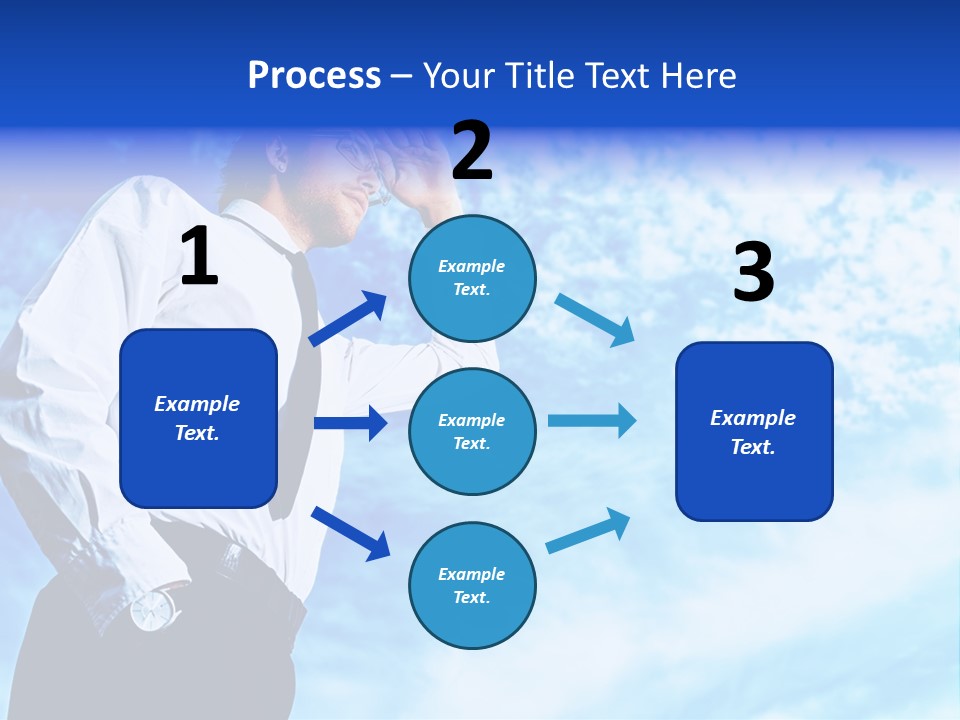 Process – Your Title Text Here

1

Example Text.

2

Example Text.

Example Text.

Example Text.

3

Example Text.